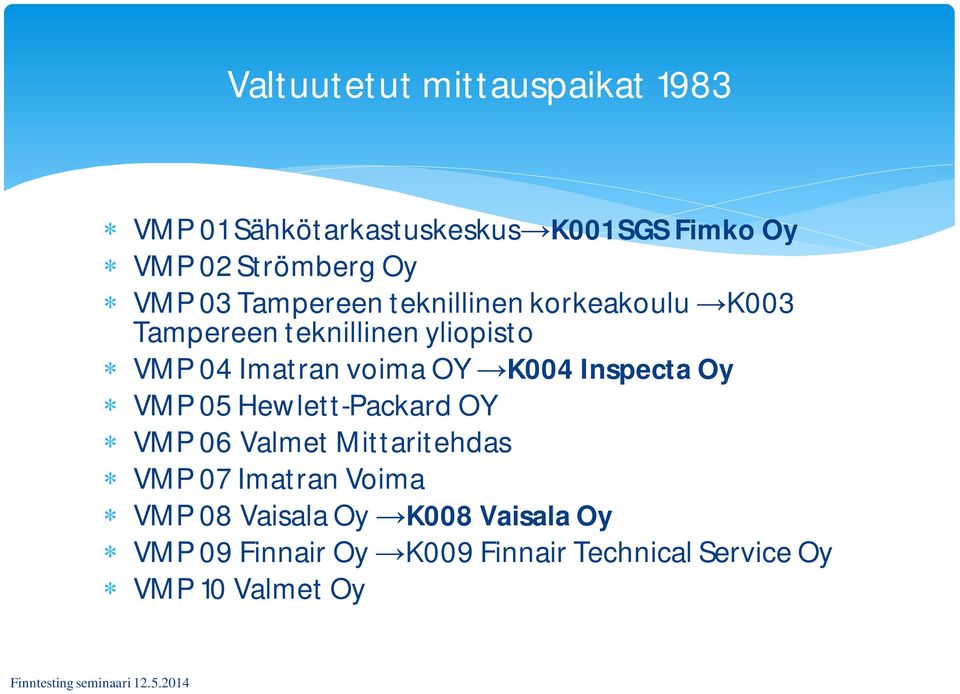 Valtuutetut mittauspaikat 1983

* VMP 01 Sähkötarkastuskeskus→K001 SGS Fimko Oy
* VMP 02 Strömberg Oy
* VMP 03 Tampereen teknillinen korkeakoulu →K003 Tampereen teknillinen yliopisto
* VMP 04 Imatran voima OY →K004 Inspecta Oy
* VMP 05 Hewlett-Packard OY
* VMP 06 Valmet Mittaritehdas
* VMP 07 Imatran Voima
* VMP 08 Vaisala Oy →K008 Vaisala Oy
* VMP 09 Finnair Oy →K009 Finnair Technical Service Oy
* VMP 10 Valmet Oy

Finntesting seminaari 12.5.2014